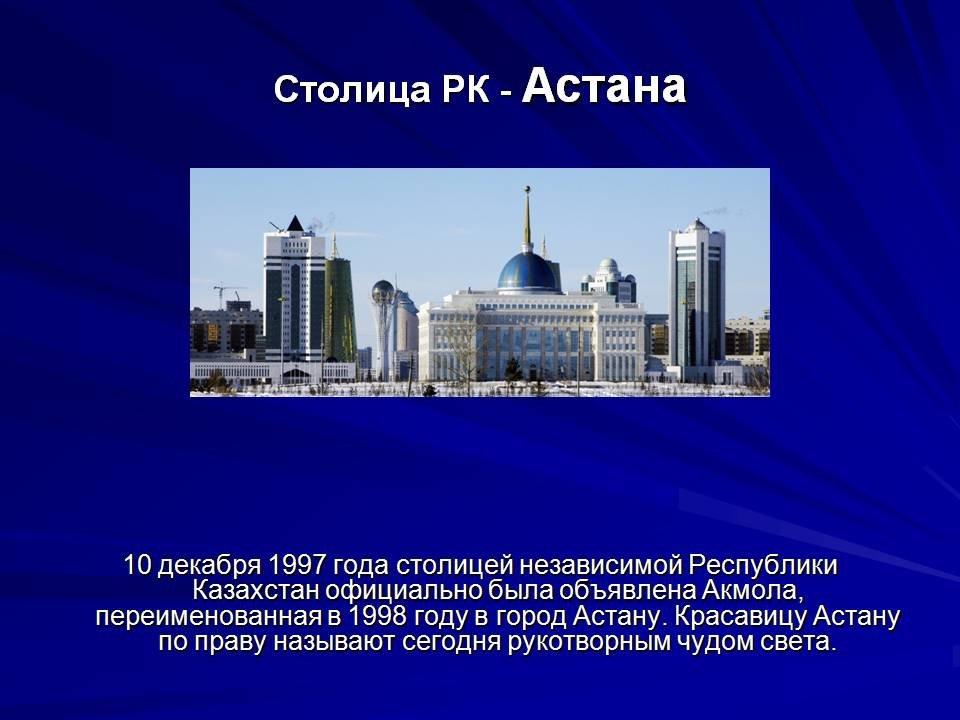 Столица РК - Астана

10 декабря 1997 года столицей независимой Республики Казахстан официально была объявлена Акмола, переименованная в 1998 году в город Астану. Красавицу Астану по праву называют сегодня рукотворным чудом света.